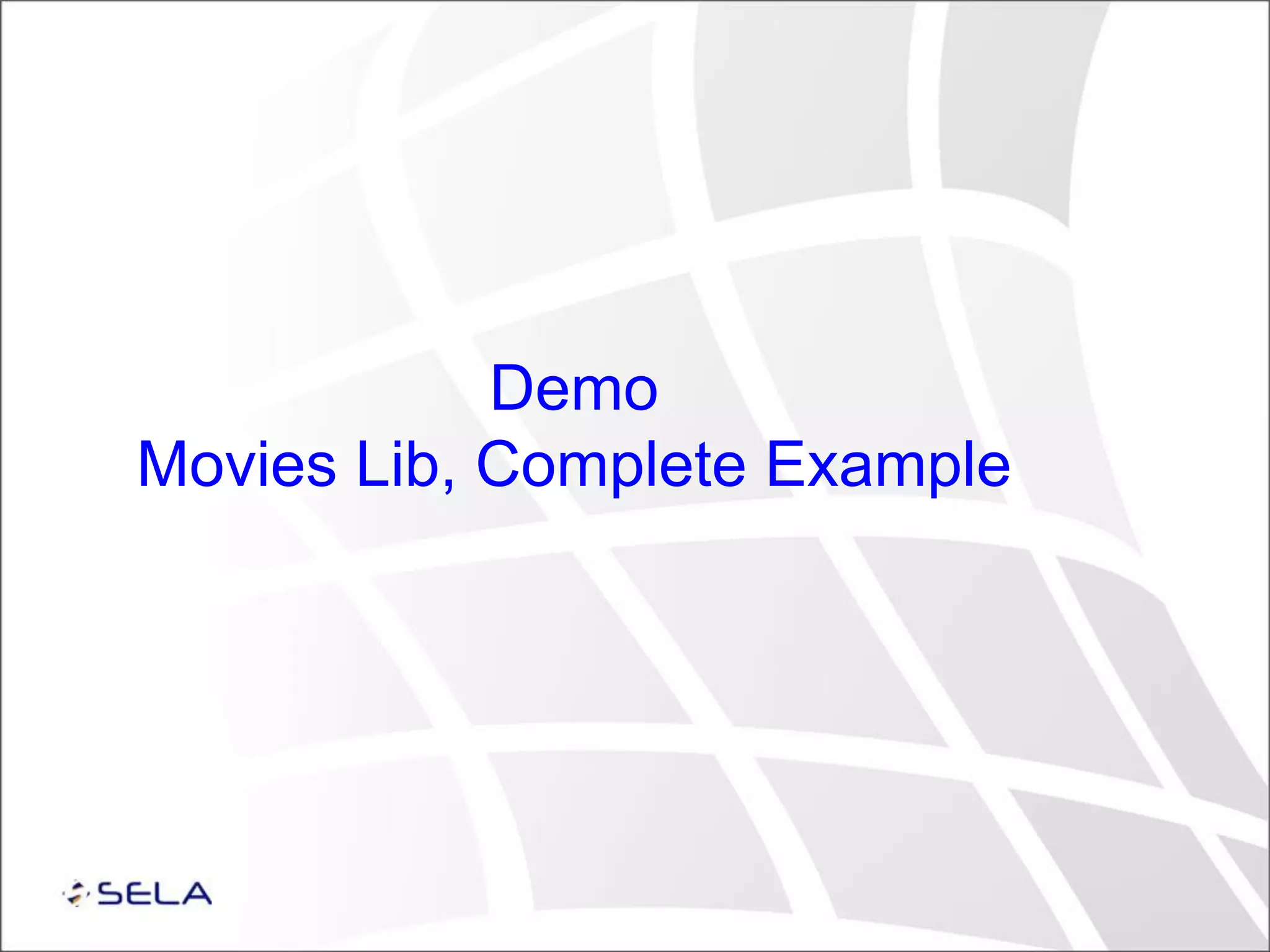 Demo
Movies Lib, Complete Example

SELA